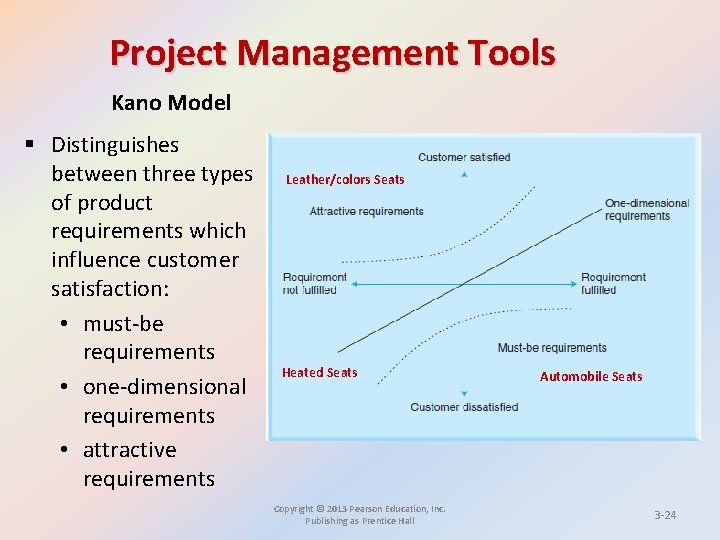 Project Management Tools

Kano Model

▪ Distinguishes between three types of product requirements which influence customer satisfaction:
• must-be requirements
• one-dimensional requirements
• attractive requirements

Customer satisfied

Leather/colors Seats

Attractive requirements

One-dimensional requirements

Requirement not fulfilled

Requirement fulfilled

Must-be requirements

Heated Seats

Automobile Seats

Customer dissatisfied

Copyright © 2013 Pearson Education, Inc. Publishing as Prentice Hall

3-24